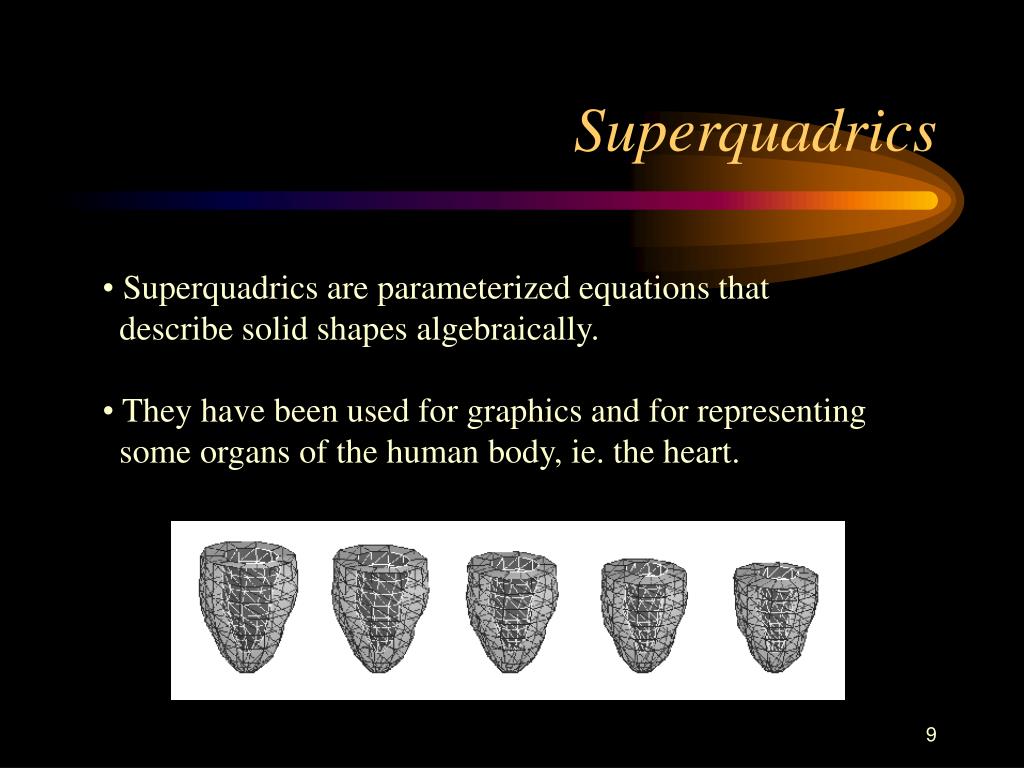 Superquadrics

• Superquadrics are parameterized equations that describe solid shapes algebraically.

• They have been used for graphics and for representing some organs of the human body, ie. the heart.

9